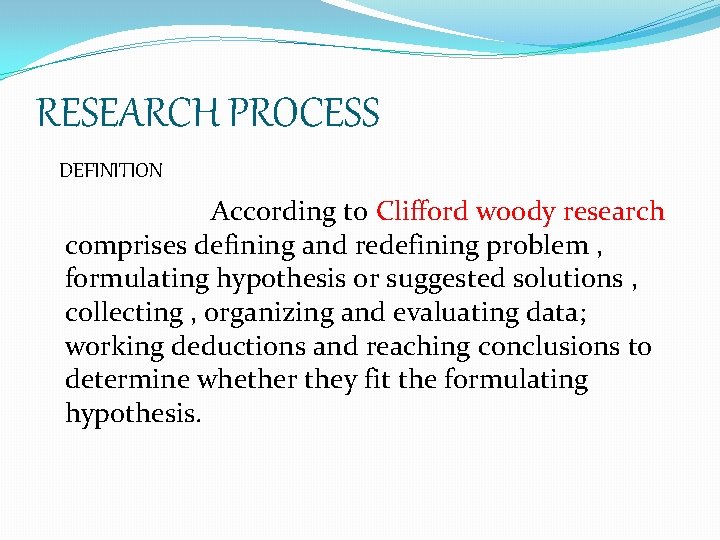 RESEARCH PROCESS

DEFINITION

According to Clifford woody research comprises defining and redefining problem , formulating hypothesis or suggested solutions , collecting , organizing and evaluating data; working deductions and reaching conclusions to determine whether they fit the formulating hypothesis.